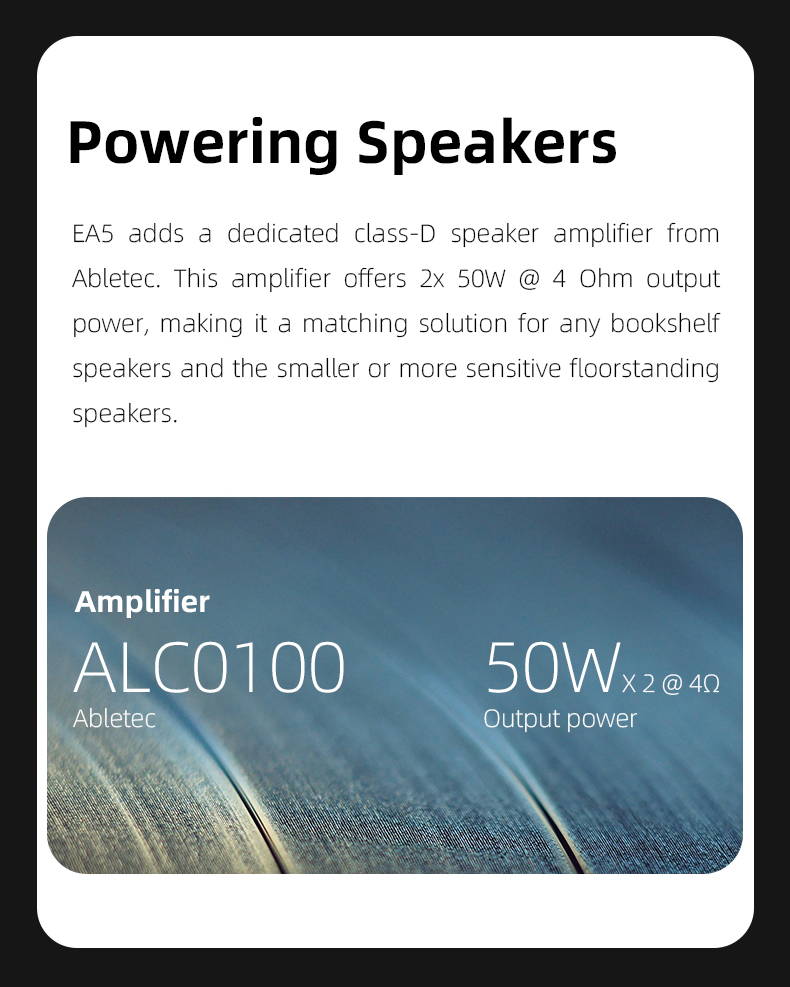 Powering Speakers

EA5 adds a dedicated class-D speaker amplifier from Abletec. This amplifier offers 2x 50W @ 4 Ohm output power, making it a matching solution for any bookshelf speakers and the smaller or more sensitive floorstanding speakers.

Amplifier

ALC0100
Abletec

50W X 2 @ 4Ω
Output power